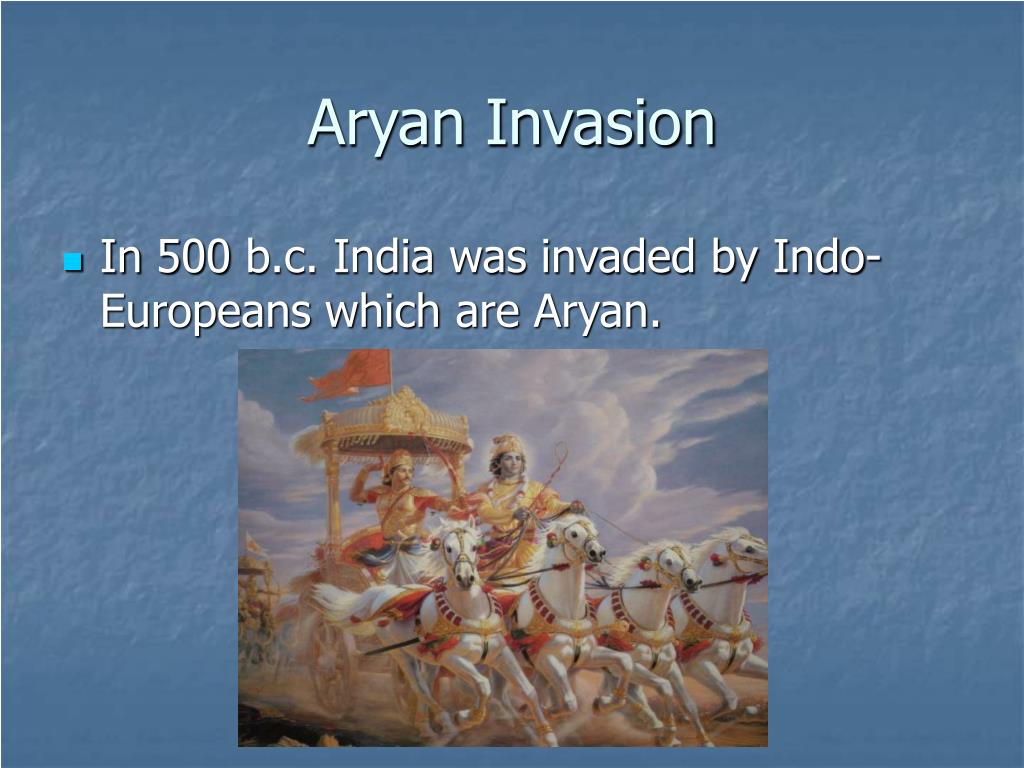 Aryan Invasion

In 500 b.c. India was invaded by Indo-Europeans which are Aryan.